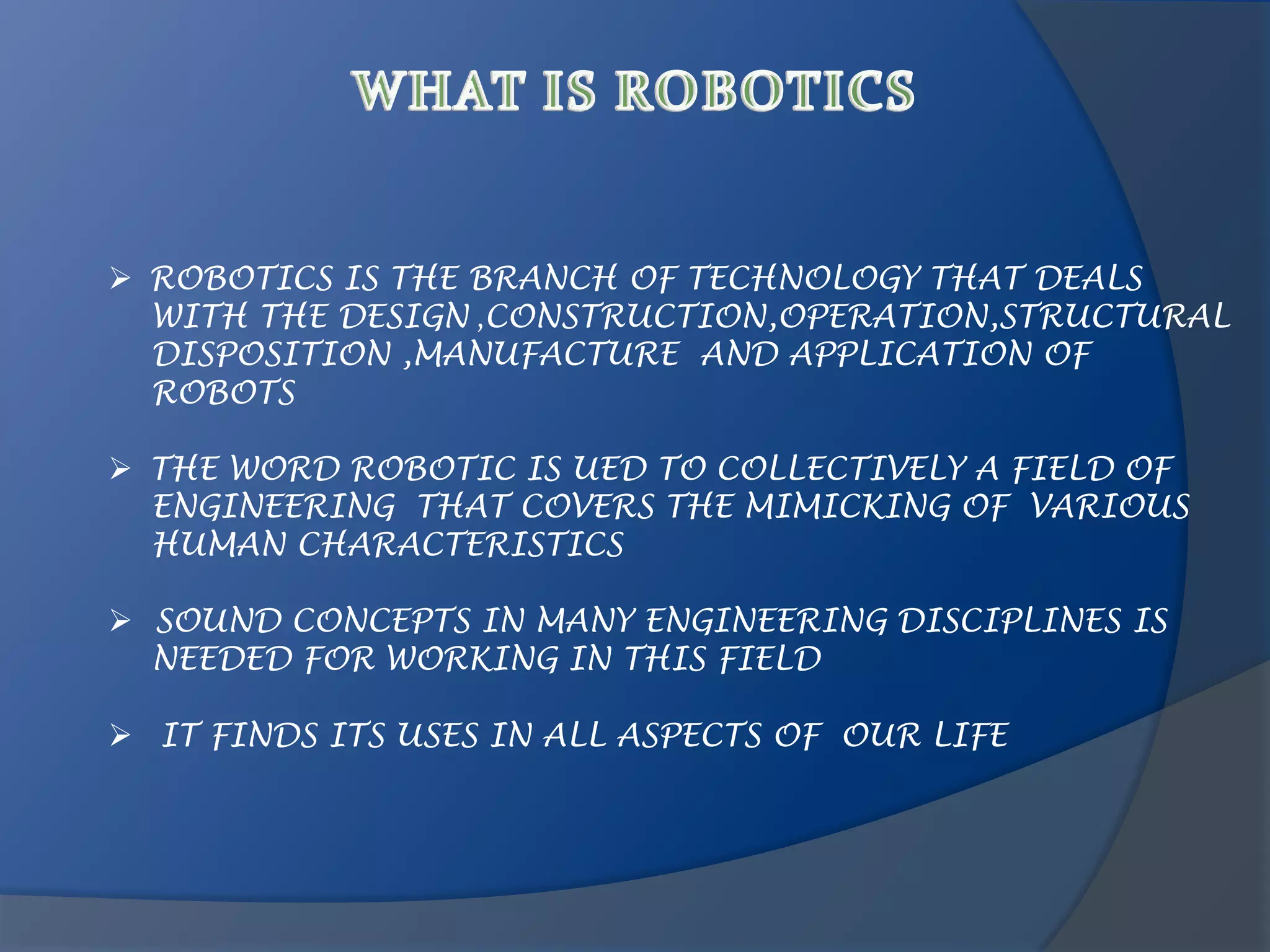 WHAT IS ROBOTICS

➢ ROBOTICS IS THE BRANCH OF TECHNOLOGY THAT DEALS WITH THE DESIGN ,CONSTRUCTION,OPERATION,STRUCTURAL DISPOSITION ,MANUFACTURE AND APPLICATION OF ROBOTS

➢ THE WORD ROBOTIC IS UED TO COLLECTIVELY A FIELD OF ENGINEERING THAT COVERS THE MIMICKING OF VARIOUS HUMAN CHARACTERISTICS

➢ SOUND CONCEPTS IN MANY ENGINEERING DISCIPLINES IS NEEDED FOR WORKING IN THIS FIELD

➢ IT FINDS ITS USES IN ALL ASPECTS OF OUR LIFE